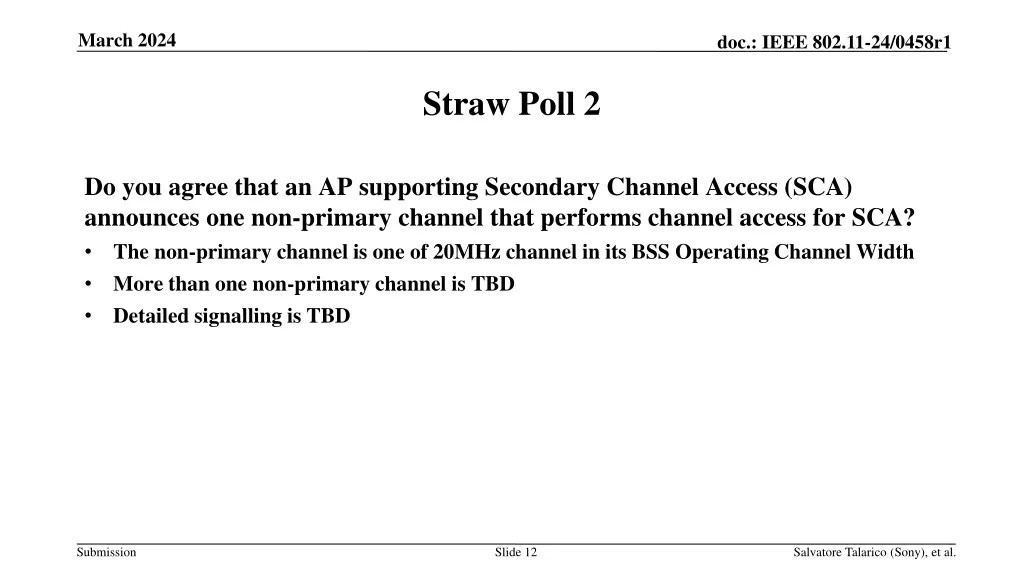 March 2024

doc.: IEEE 802.11-24/0458r1

Straw Poll 2

Do you agree that an AP supporting Secondary Channel Access (SCA) announces one non-primary channel that performs channel access for SCA?

• The non-primary channel is one of 20MHz channel in its BSS Operating Channel Width
• More than one non-primary channel is TBD
• Detailed signalling is TBD

Submission

Slide 12

Salvatore Talarico (Sony), et al.